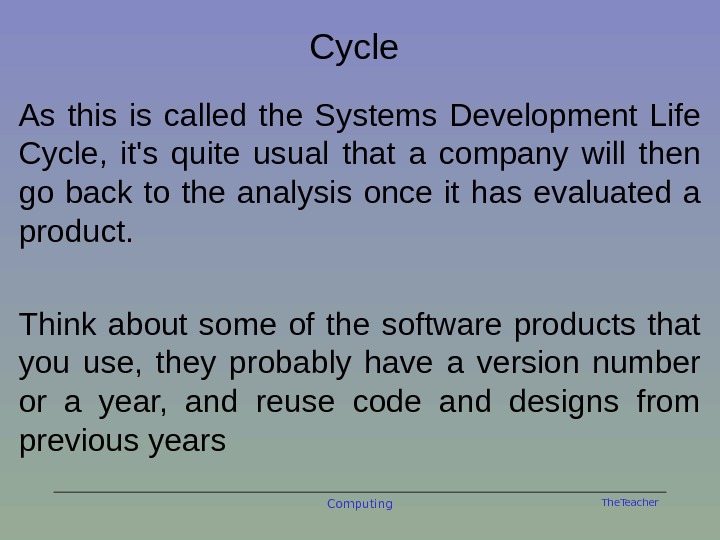 Cycle

As this is called the Systems Development Life Cycle, it's quite usual that a company will then go back to the analysis once it has evaluated a product.

Think about some of the software products that you use, they probably have a version number or a year, and reuse code and designs from previous years

Computing

TheTeacher